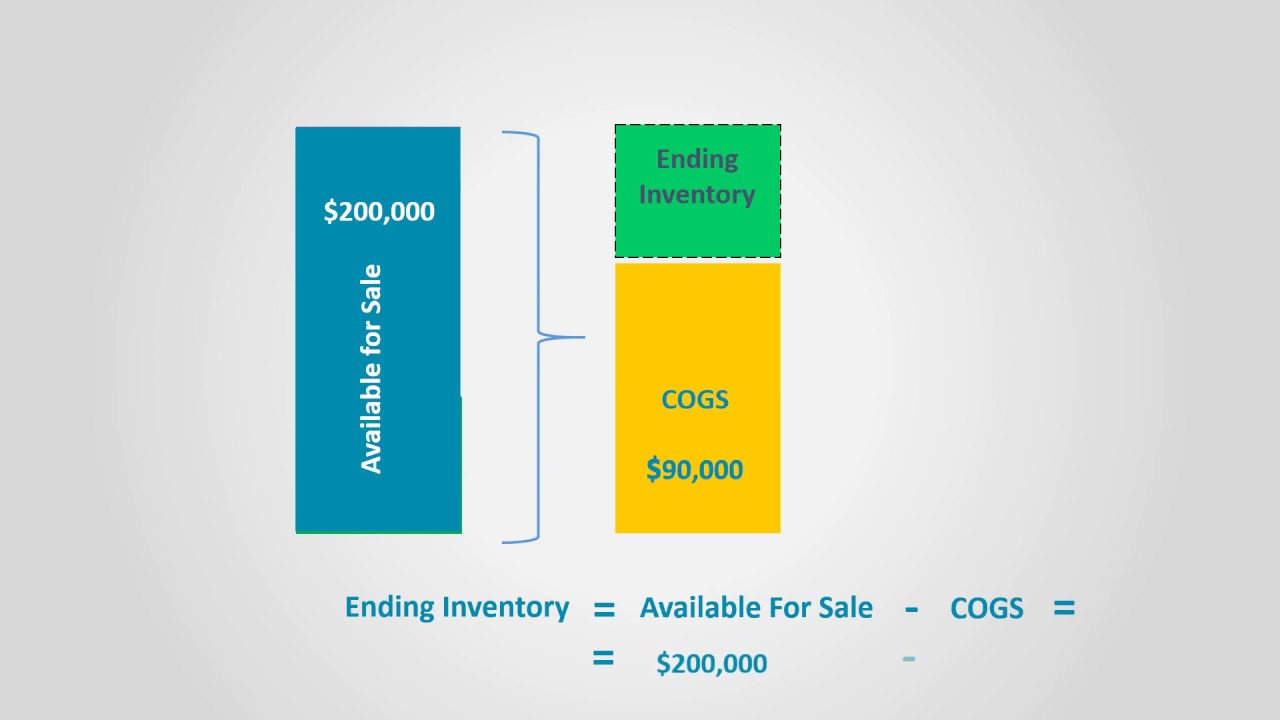 $200,000

Available for Sale

Ending Inventory

COGS

$90,000

Ending Inventory = Available For Sale - COGS =

= $200,000 -